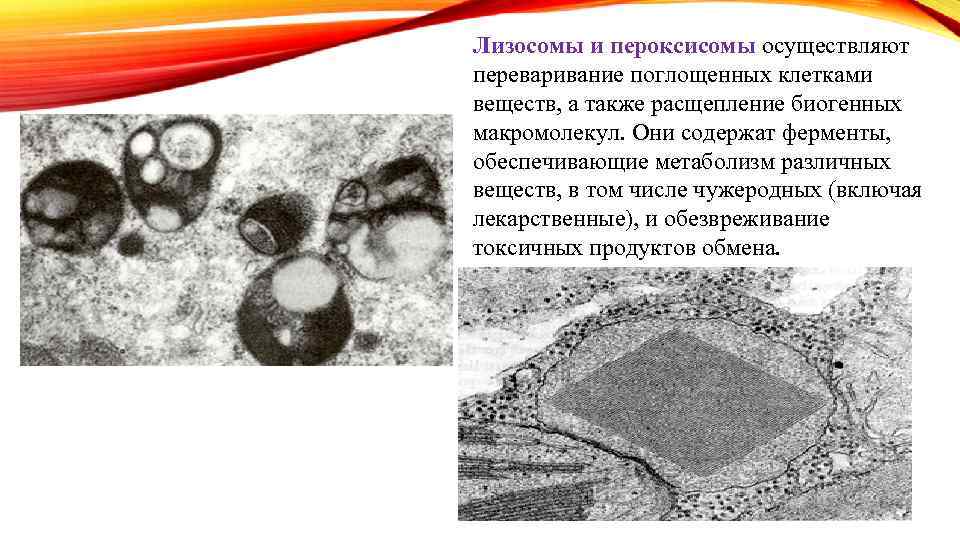 Лизосомы и пероксисомы осуществляют переваривание поглощенных клетками веществ, а также расщепление биогенных макромолекул. Они содержат ферменты, обеспечивающие метаболизм различных веществ, в том числе чужеродных (включая лекарственные), и обезвреживание токсичных продуктов обмена.